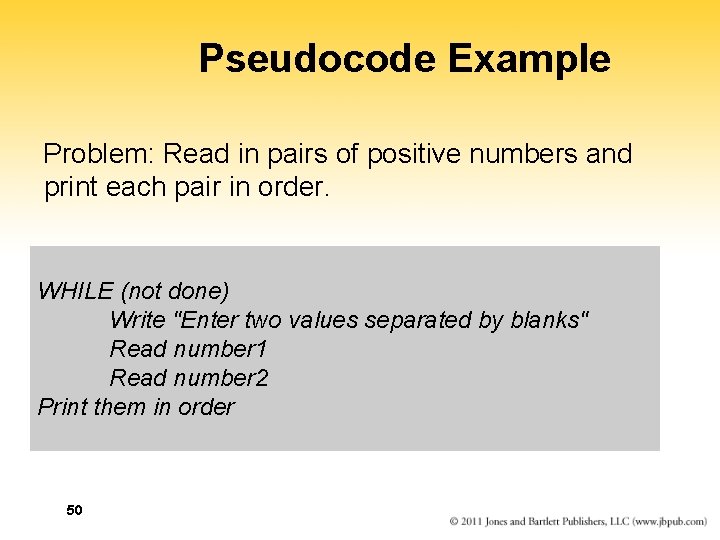 Pseudocode Example

Problem: Read in pairs of positive numbers and print each pair in order.

WHILE (not done)
Write "Enter two values separated by blanks"
Read number1
Read number2
Print them in order

50

© 2011 Jones and Bartlett Publishers, LLC (www.jbpub.com)